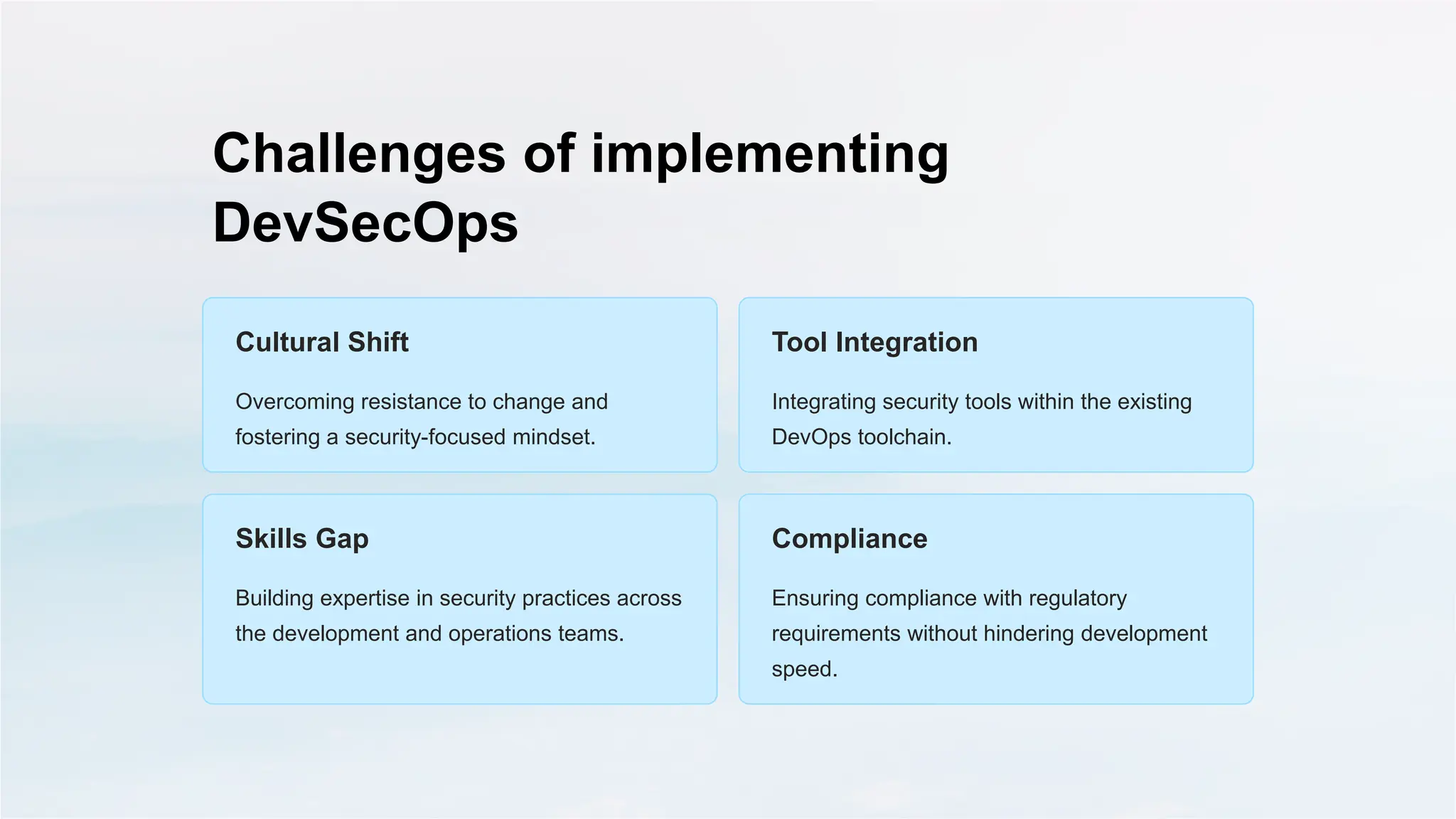 Challenges of implementing DevSecOps

Cultural Shift

Overcoming resistance to change and fostering a security-focused mindset.

Tool Integration

Integrating security tools within the existing DevOps toolchain.

Skills Gap

Building expertise in security practices across the development and operations teams.

Compliance

Ensuring compliance with regulatory requirements without hindering development speed.